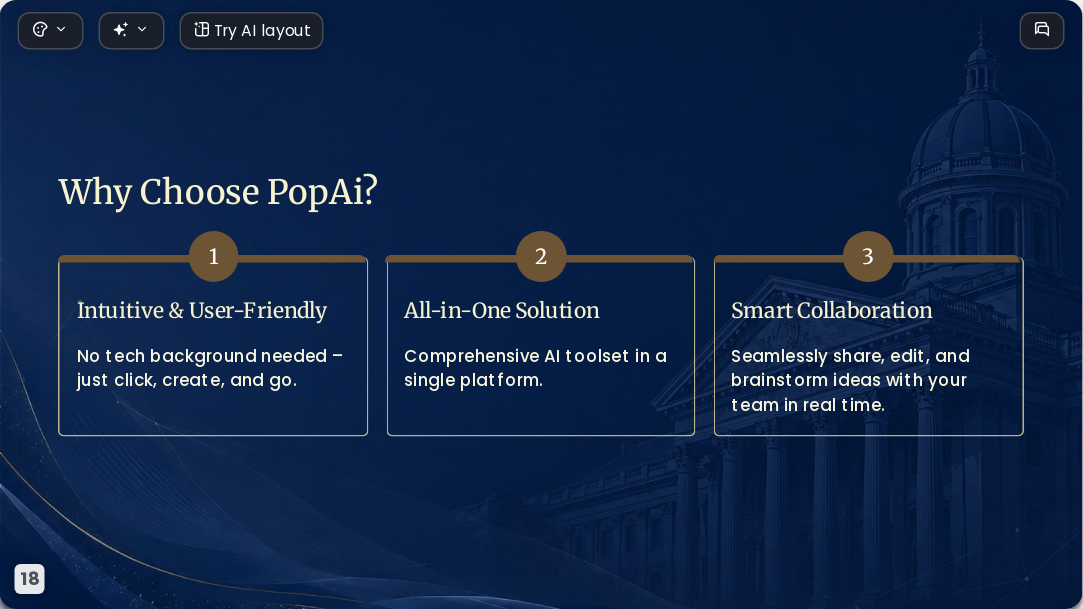 Try AI layout

Why Choose PopAi?

1

Intuitive & User-Friendly

No tech background needed – just click, create, and go.

2

All-in-One Solution

Comprehensive AI toolset in a single platform.

3

Smart Collaboration

Seamlessly share, edit, and brainstorm ideas with your team in real time.

18